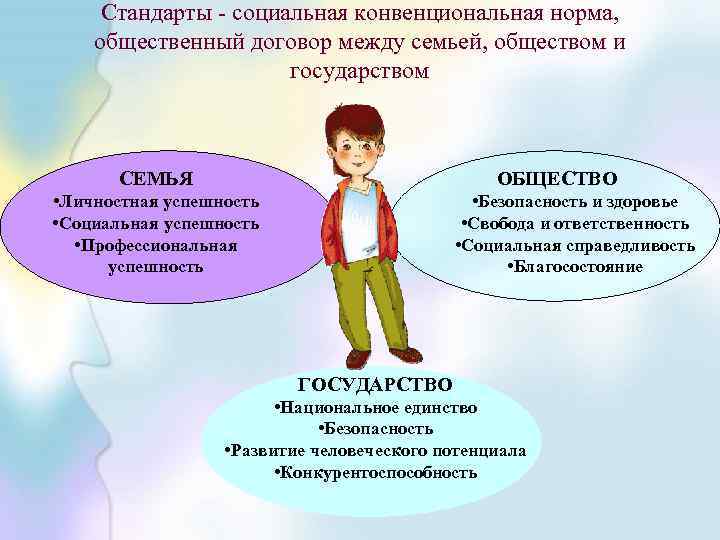 Стандарты - социальная конвенциональная норма, общественный договор между семьей, обществом и государством

СЕМЬЯ
•Личностная успешность
•Социальная успешность
•Профессиональная успешность

ОБЩЕСТВО
•Безопасность и здоровье
•Свобода и ответственность
•Социальная справедливость
•Благосостояние

ГОСУДАРСТВО
•Национальное единство
•Безопасность
•Развитие человеческого потенциала
•Конкурентоспособность